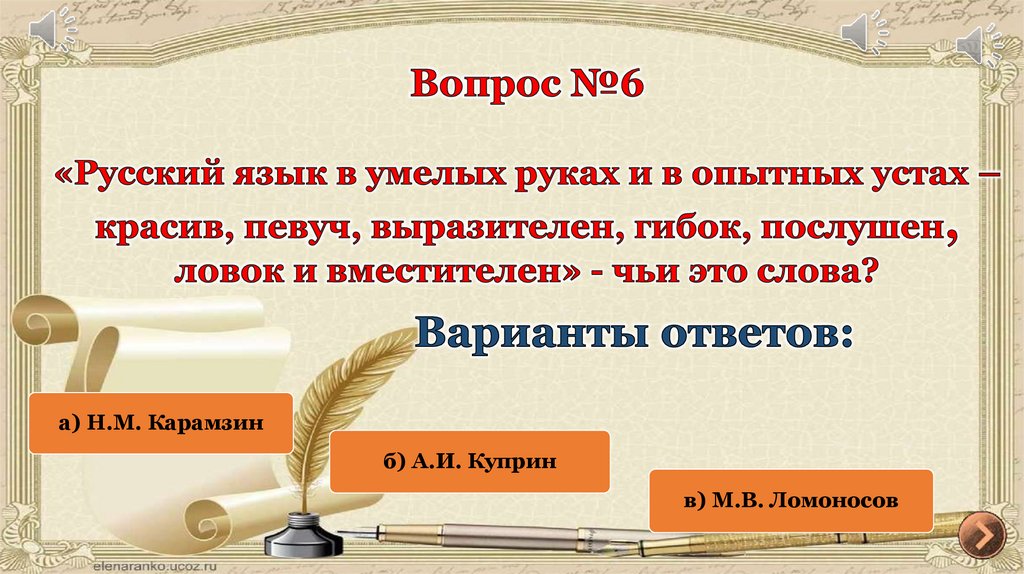 Вопрос №6

«Русский язык в умелых руках и в опытных устах – красив, певуч, выразителен, гибок, послушен, ловок и вместителен» - чьи это слова?

Варианты ответов:

а) Н.М. Карамзин

б) А.И. Куприн

в) М.В. Ломоносов

elenaranko.ucoz.ru